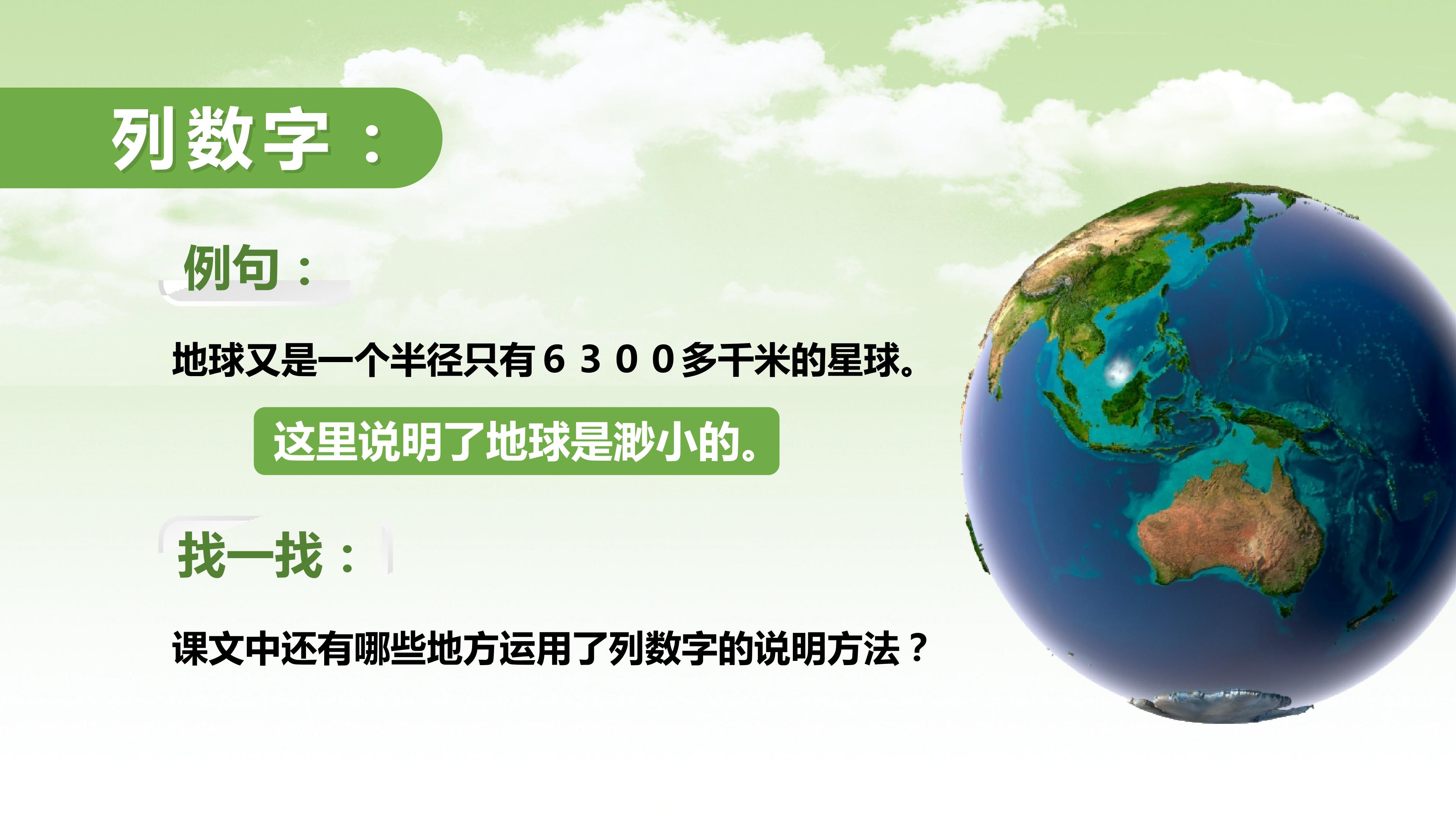 列数字：

例句：

地球又是一个半径只有６３００多千米的星球。

这里说明了地球是渺小的。

找一找：

课文中还有哪些地方运用了列数字的说明方法？